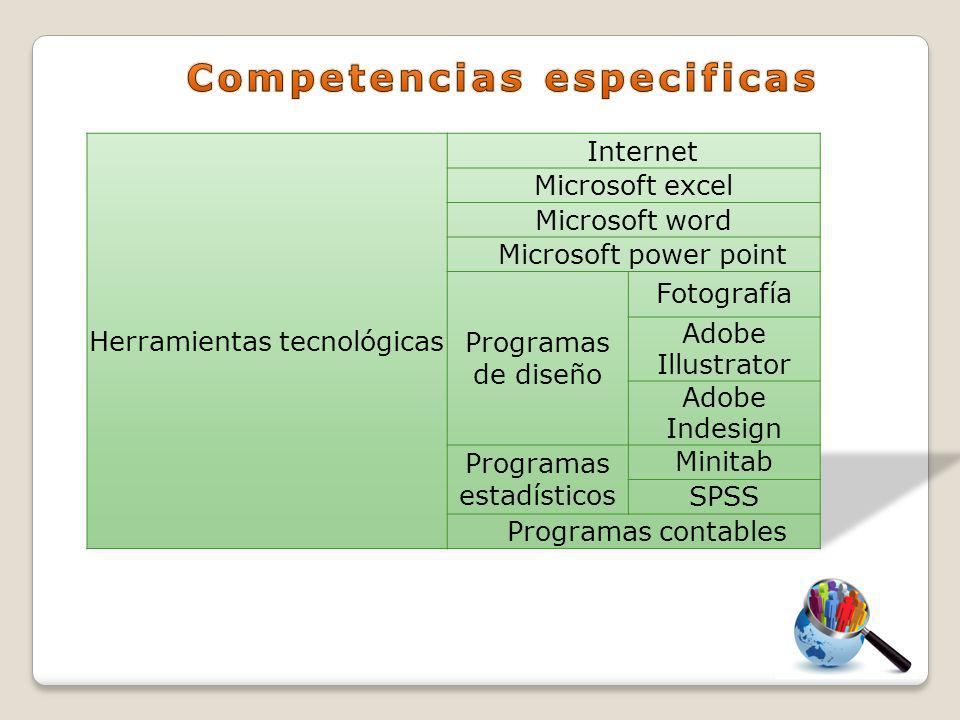 Competencias especificas

| Herramientas tecnológicas | Internet | |
|---|---|---|
| | Microsoft excel | |
| | Microsoft word | |
| | Microsoft power point | |
| | Programas de diseño | Fotografía |
| | | Adobe Illustrator |
| | | Adobe Indesign |
| | Programas estadísticos | Minitab |
| | | SPSS |
| | Programas contables | |